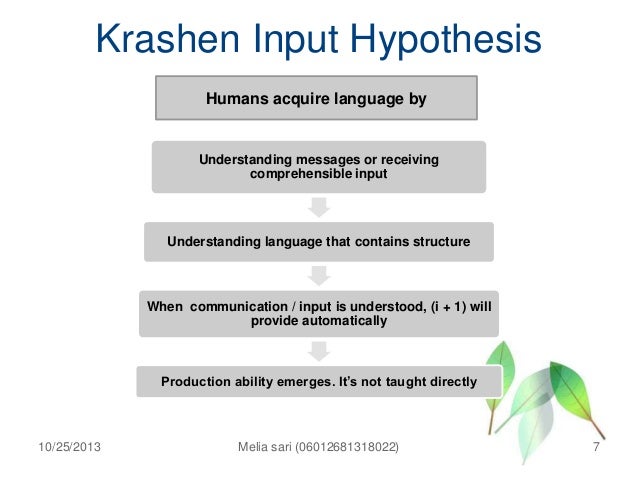 Krashen Input Hypothesis

Humans acquire language by

Understanding messages or receiving comprehensible input

Understanding language that contains structure

When communication / input is understood, (i + 1) will provide automatically

Production ability emerges. It's not taught directly

10/25/2013

Melia sari (06012681318022)

7